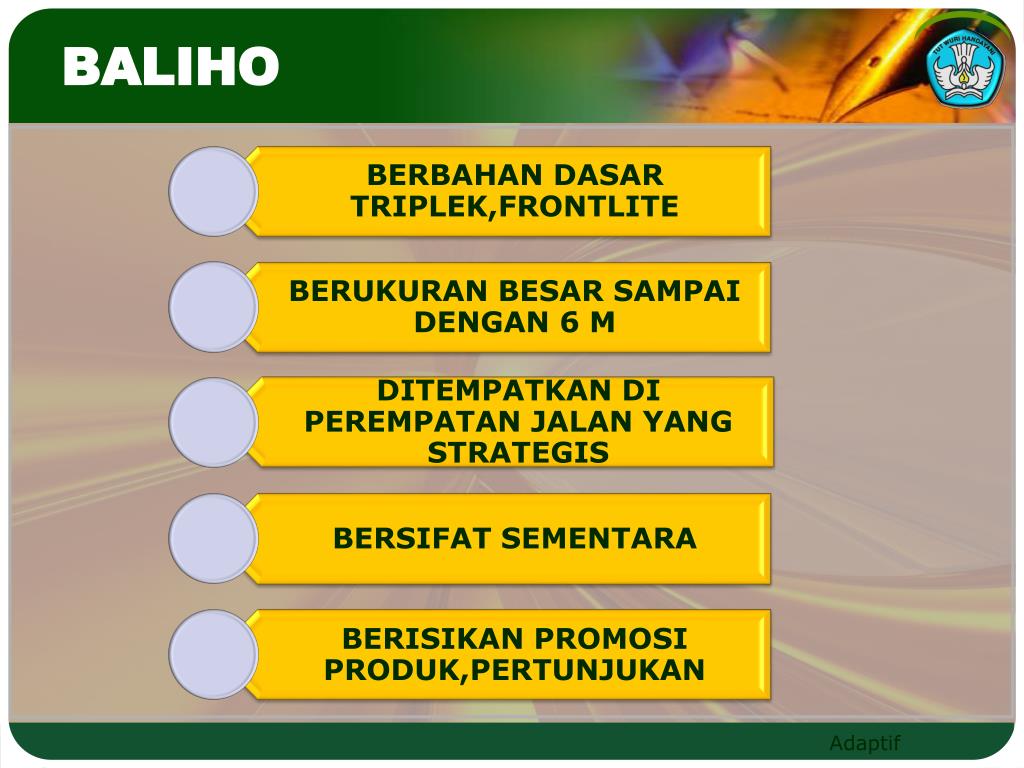 BALIHO

TUT WURI HANDAYANI

BERBAHAN DASAR TRIPLEK,FRONTLITE

BERUKURAN BESAR SAMPAI DENGAN 6 M

DITEMPATKAN DI PEREMPATAN JALAN YANG STRATEGIS

BERSIFAT SEMENTARA

BERISIKAN PROMOSI PRODUK,PERTUNJUKAN

Adaptif